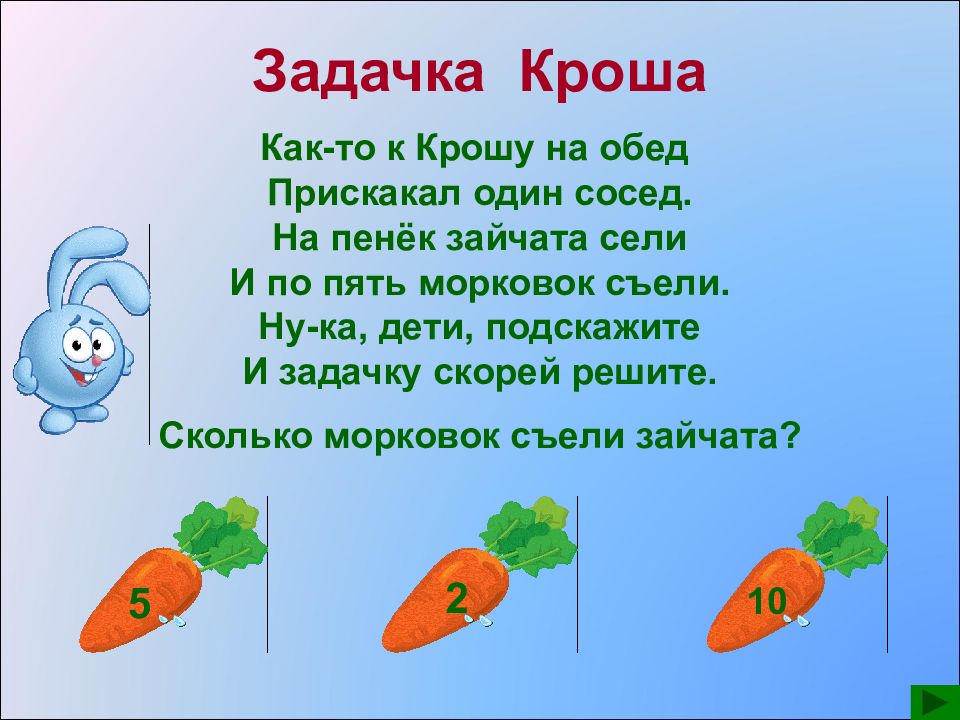 Задачка Кроша

Как-то к Крошу на обед
Прискакал один сосед.
На пенёк зайчата сели
И по пять морковок съели.
Ну-ка, дети, подскажите
И задачку скорей решите.

Сколько морковок съели зайчата?

5

2

10